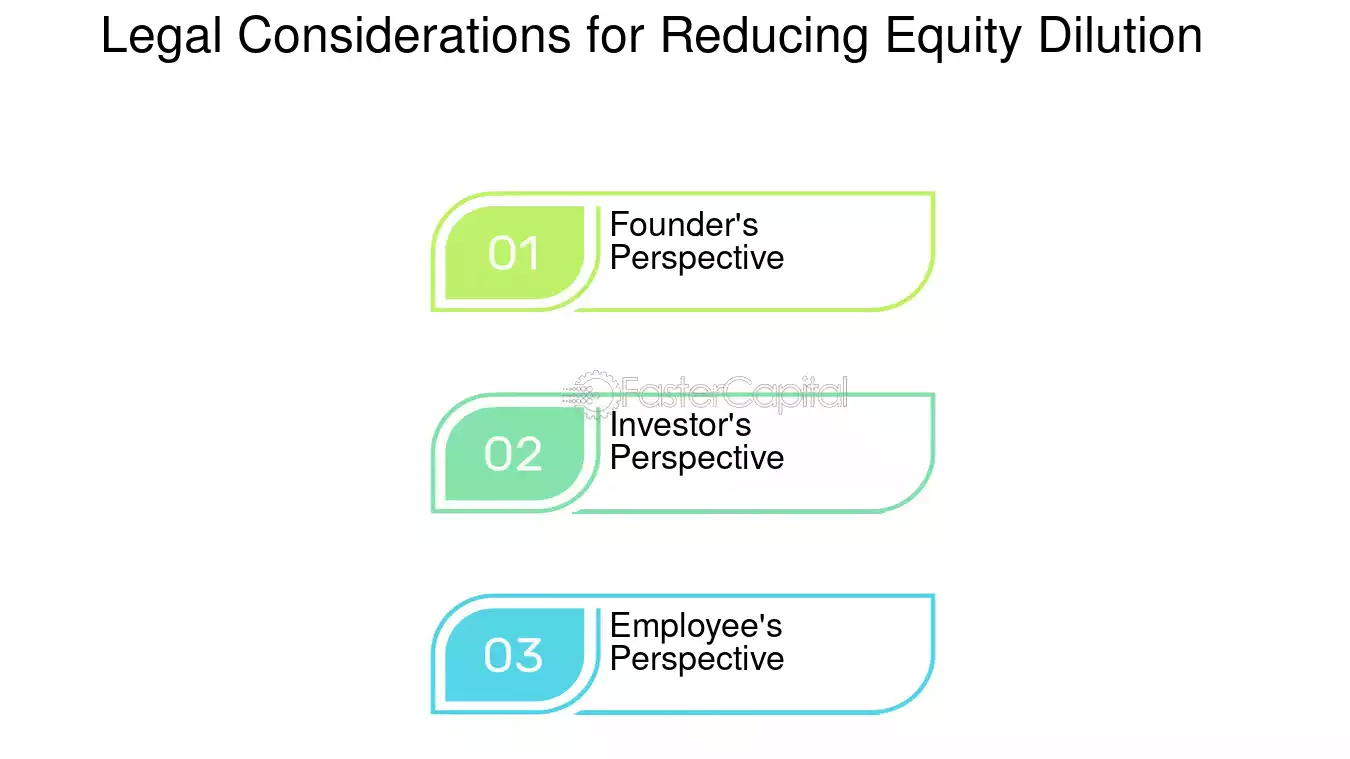 Legal Considerations for Reducing Equity Dilution

01 Founder's Perspective

FasterCapital

02 Investor's Perspective

03 Employee's Perspective